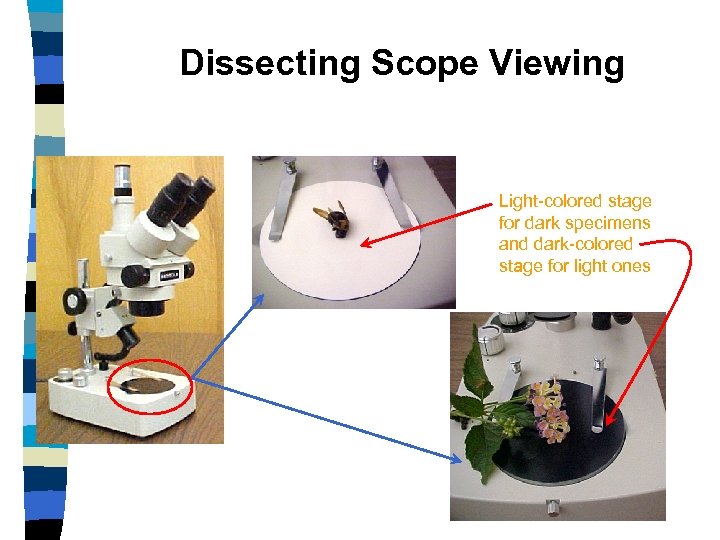 Dissecting Scope Viewing

Light-colored stage for dark specimens and dark-colored stage for light ones